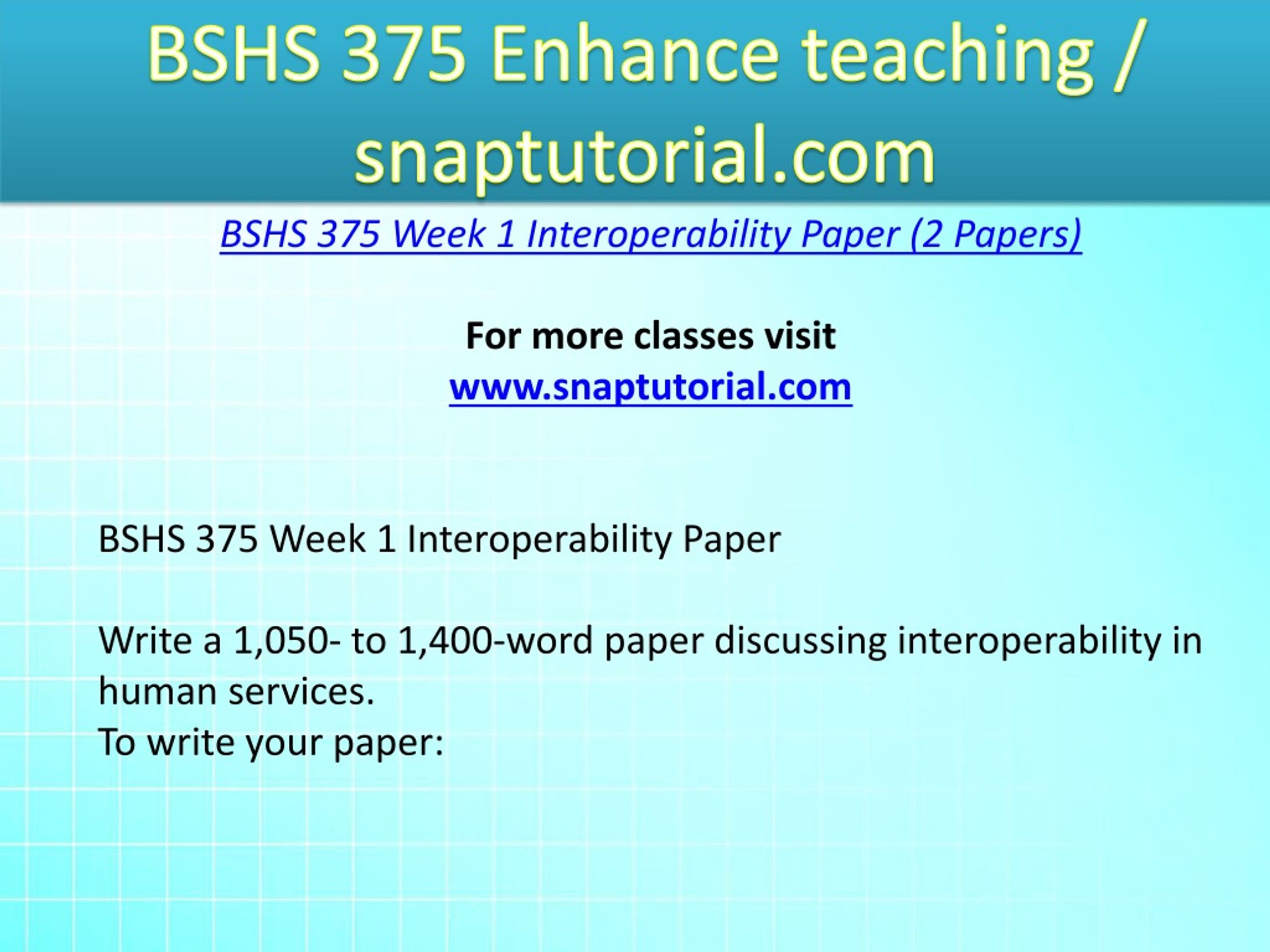 BSHS 375 Enhance teaching / snaptutorial.com

BSHS 375 Week 1 Interoperability Paper (2 Papers)

For more classes visit
www.snaptutorial.com

BSHS 375 Week 1 Interoperability Paper

Write a 1,050- to 1,400-word paper discussing interoperability in human services.
To write your paper: